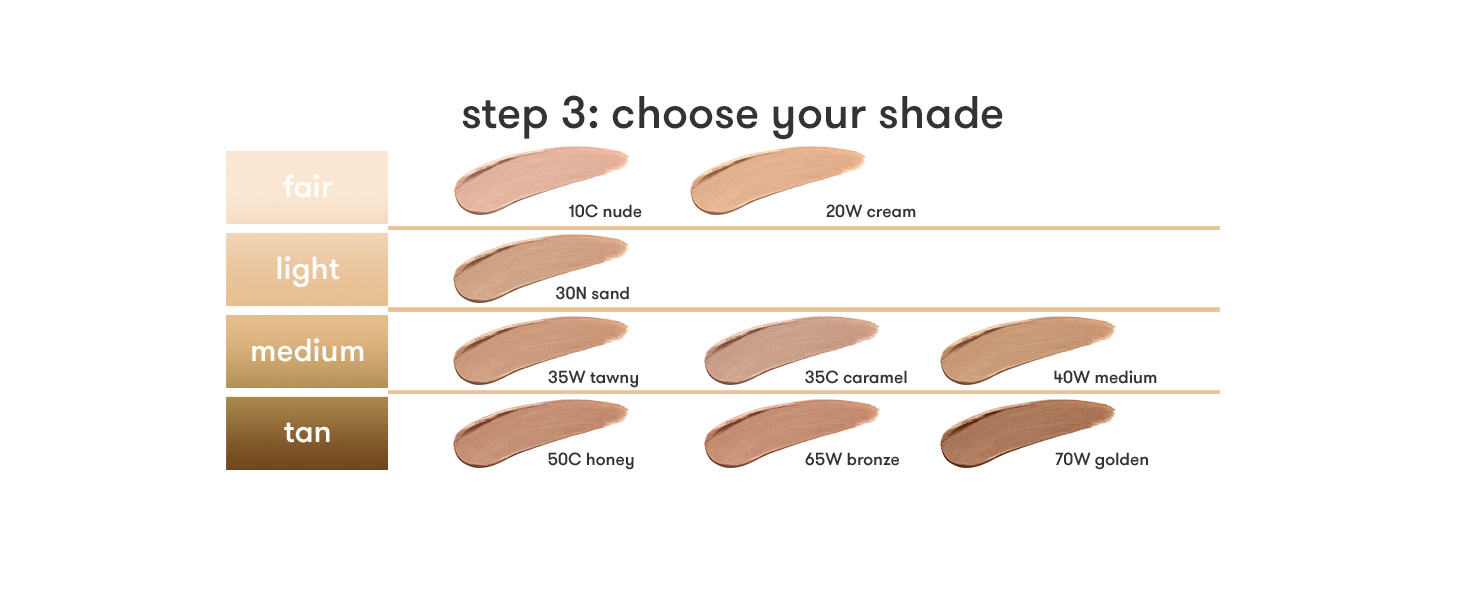 step 3: choose your shade

fair
10C nude
20W cream

light
30N sand

medium
35W tawny
35C caramel
40W medium

tan
50C honey
65W bronze
70W golden